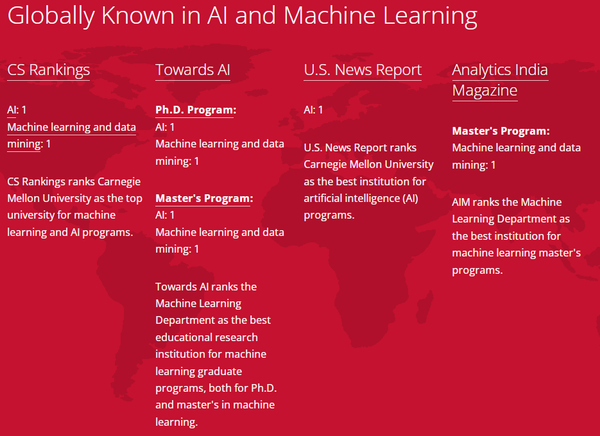 Globally Known in AI and Machine Learning

CS Rankings

AI: 1
Machine learning and data mining: 1

CS Rankings ranks Carnegie Mellon University as the top university for machine learning and AI programs.

Towards AI

Ph.D. Program:
AI: 1
Machine learning and data mining: 1

Master's Program:
AI: 1
Machine learning and data mining: 1

Towards AI ranks the Machine Learning Department as the best educational research institution for machine learning graduate programs, both for Ph.D. and master's in machine learning.

U.S. News Report

AI: 1

U.S. News Report ranks Carnegie Mellon University as the best institution for artificial intelligence (AI) programs.

Analytics India Magazine

Master's Program:
Machine learning and data mining: 1

AIM ranks the Machine Learning Department as the best institution for machine learning master's programs.